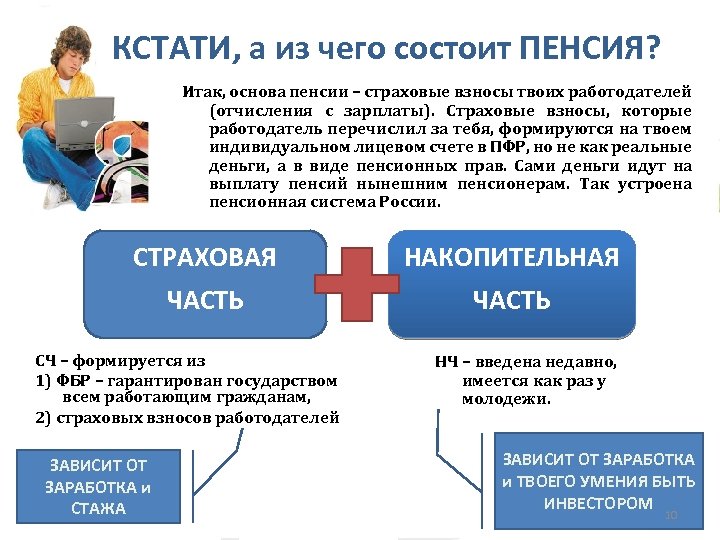 КСТАТИ, а из чего состоит ПЕНСИЯ?

Итак, основа пенсии – страховые взносы твоих работодателей (отчисления с зарплаты). Страховые взносы, которые работодатель перечислил за тебя, формируются на твоем индивидуальном лицевом счете в ПФР, но не как реальные деньги, а в виде пенсионных прав. Сами деньги идут на выплату пенсий нынешним пенсионерам. Так устроена пенсионная система России.

СТРАХОВАЯ ЧАСТЬ

НАКОПИТЕЛЬНАЯ ЧАСТЬ

СЧ – формируется из
1) ФБР – гарантирован государством всем работающим гражданам,
2) страховых взносов работодателей

НЧ – введена недавно, имеется как раз у молодежи.

ЗАВИСИТ ОТ ЗАРАБОТКА и СТАЖА

ЗАВИСИТ ОТ ЗАРАБОТКА и ТВОЕГО УМЕНИЯ БЫТЬ ИНВЕСТОРОМ

10